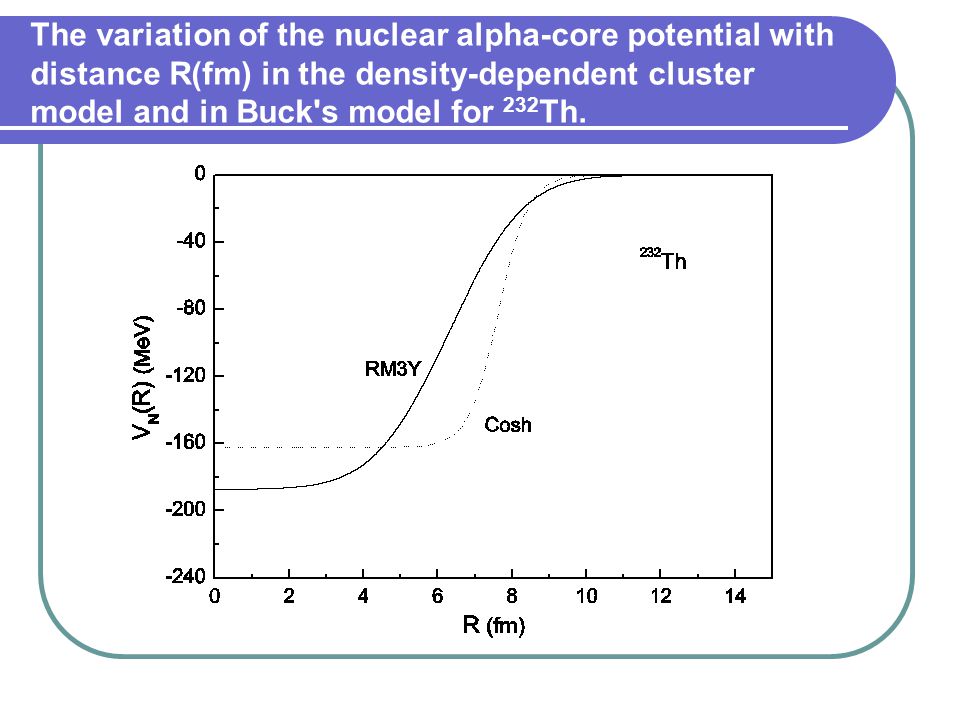 The variation of the nuclear alpha-core potential with distance R(fm) in the density-dependent cluster model and in Buck's model for $^{232}$Th.

0
-40
-80
-120
-160
-200
-240

$V_N(R)$ (MeV)

$^{232}$Th

RM3Y

Cosh

0 2 4 6 8 10 12 14

R (fm)